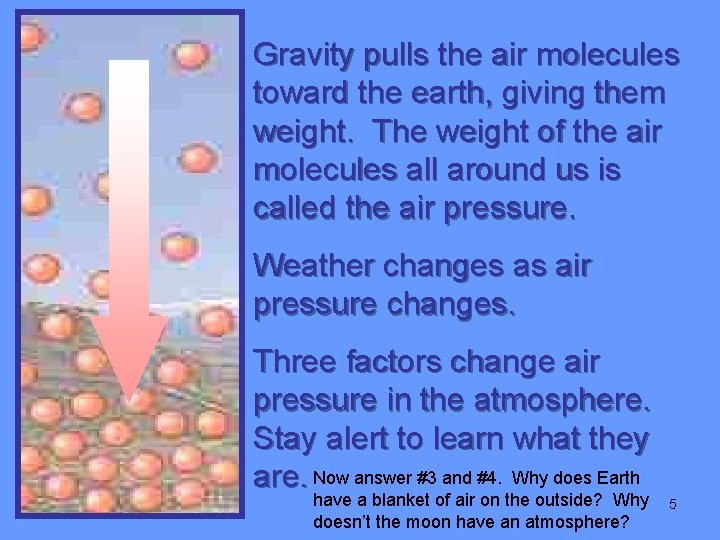 Gravity pulls the air molecules toward the earth, giving them weight. The weight of the air molecules all around us is called the air pressure.

Weather changes as air pressure changes.

Three factors change air pressure in the atmosphere. Stay alert to learn what they are.

Now answer #3 and #4. Why does Earth have a blanket of air on the outside? Why doesn't the moon have an atmosphere?

5